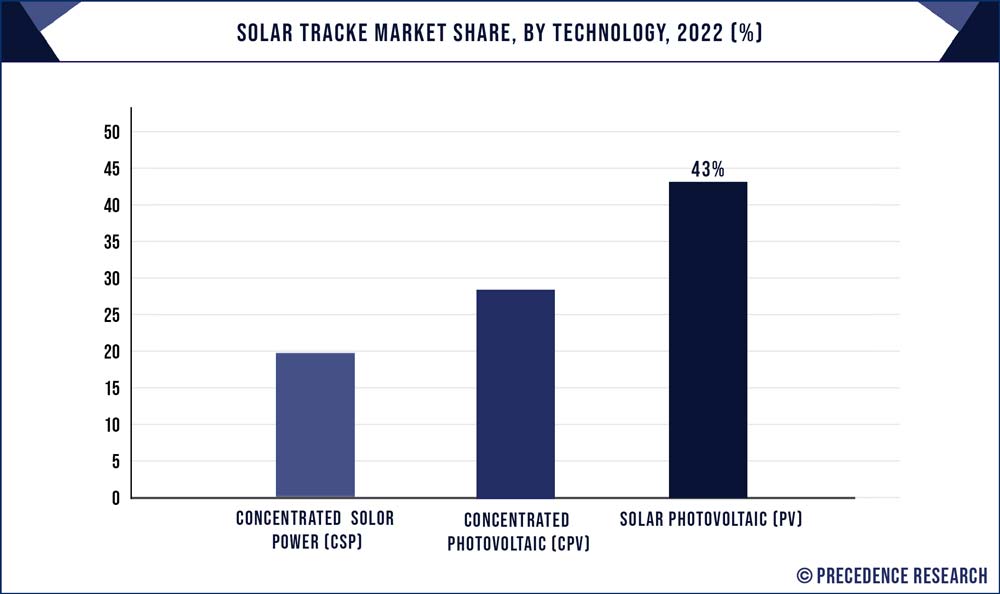 SOLAR TRACKE MARKET SHARE, BY TECHNOLOGY, 2022 (%)

50
45
40
35
30
25
20
15
10
5
0

43%

CONCENTRATED SOLOR POWER (CSP)

CONCENTRATED PHOTOVOLTAIC (CPV)

SOLAR PHOTOVOLTAIC (PV)

© PRECEDENCE RESEARCH